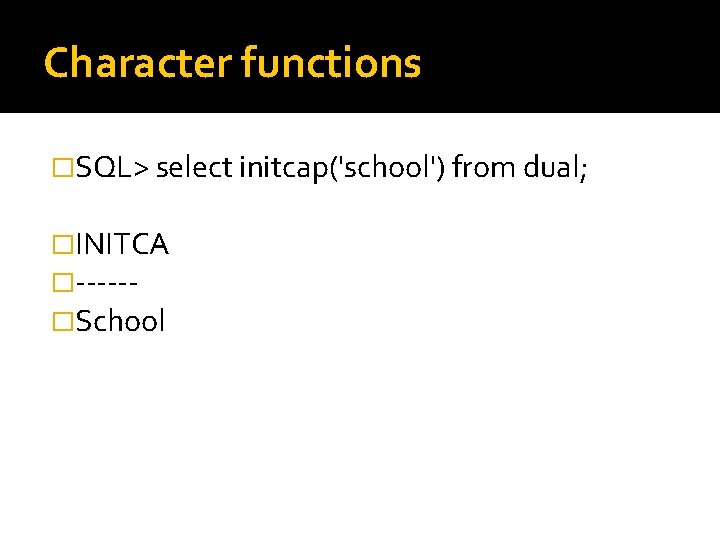 Character functions

SQL> select initcap('school') from dual;

INITCA
------
School